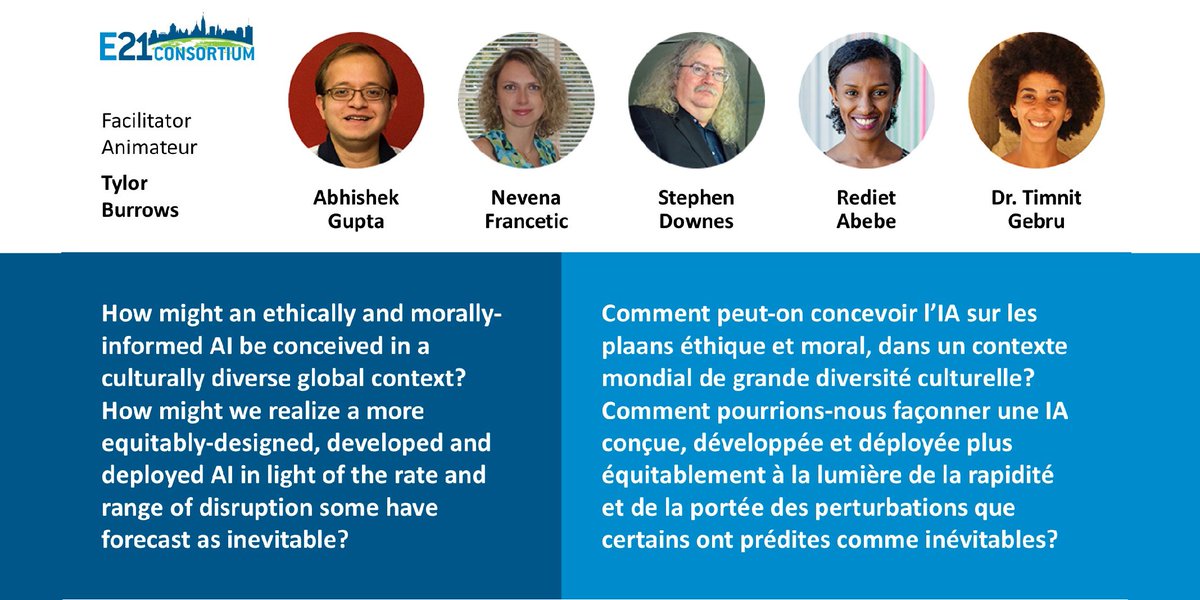 E21 CONSORTIUM

Facilitator
Animateur
Tylor Burrows

Abhishek Gupta

Nevena Francetic

Stephen Downes

Rediet Abebe

Dr. Timnit Gebru

How might an ethically and morally-informed AI be conceived in a culturally diverse global context? How might we realize a more equitably-designed, developed and deployed AI in light of the rate and range of disruption some have forecast as inevitable?

Comment peut-on concevoir l'IA sur les plaans éthique et moral, dans un contexte mondial de grande diversité culturelle? Comment pourrions-nous façonner une IA conçue, développée et déployée plus équitablement à la lumière de la rapidité et de la portée des perturbations que certains ont prédites comme inévitables?